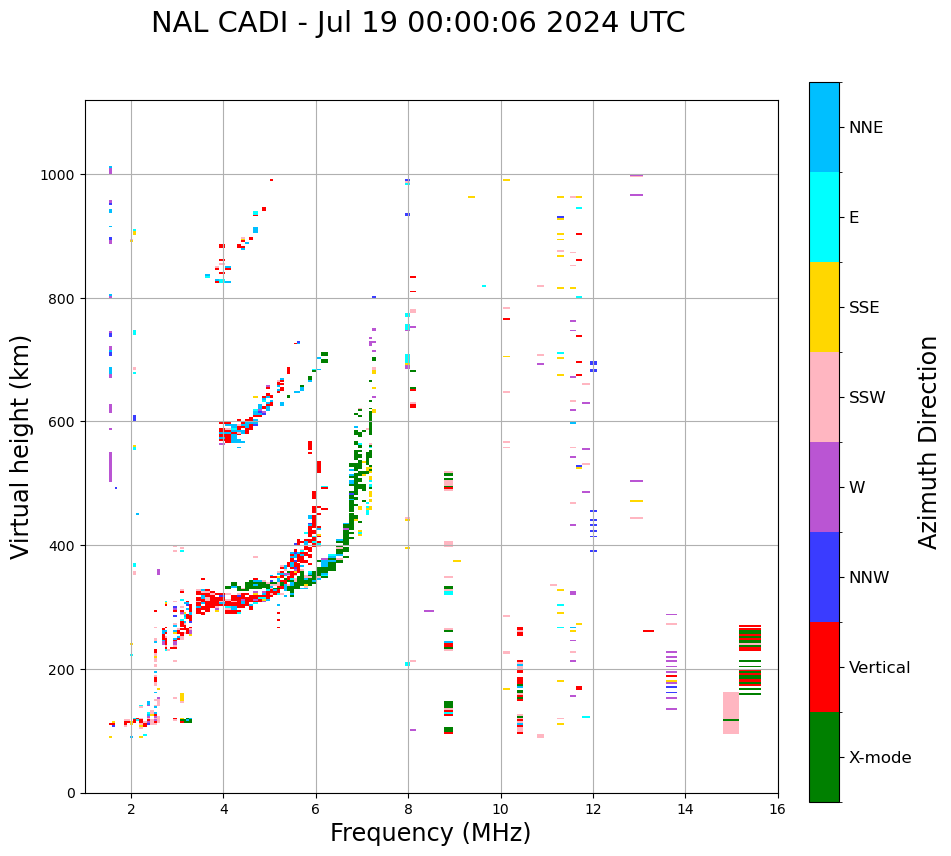 NAL CADI - Jul 19 00:00:06 2024 UTC

Virtual height (km)

1000
800
600
400
200
0

2
4
6
8
10
12
14
16

Frequency (MHz)

NNE
E
SSE
SSW
W
NNW
Vertical
X-mode

Azimuth Direction